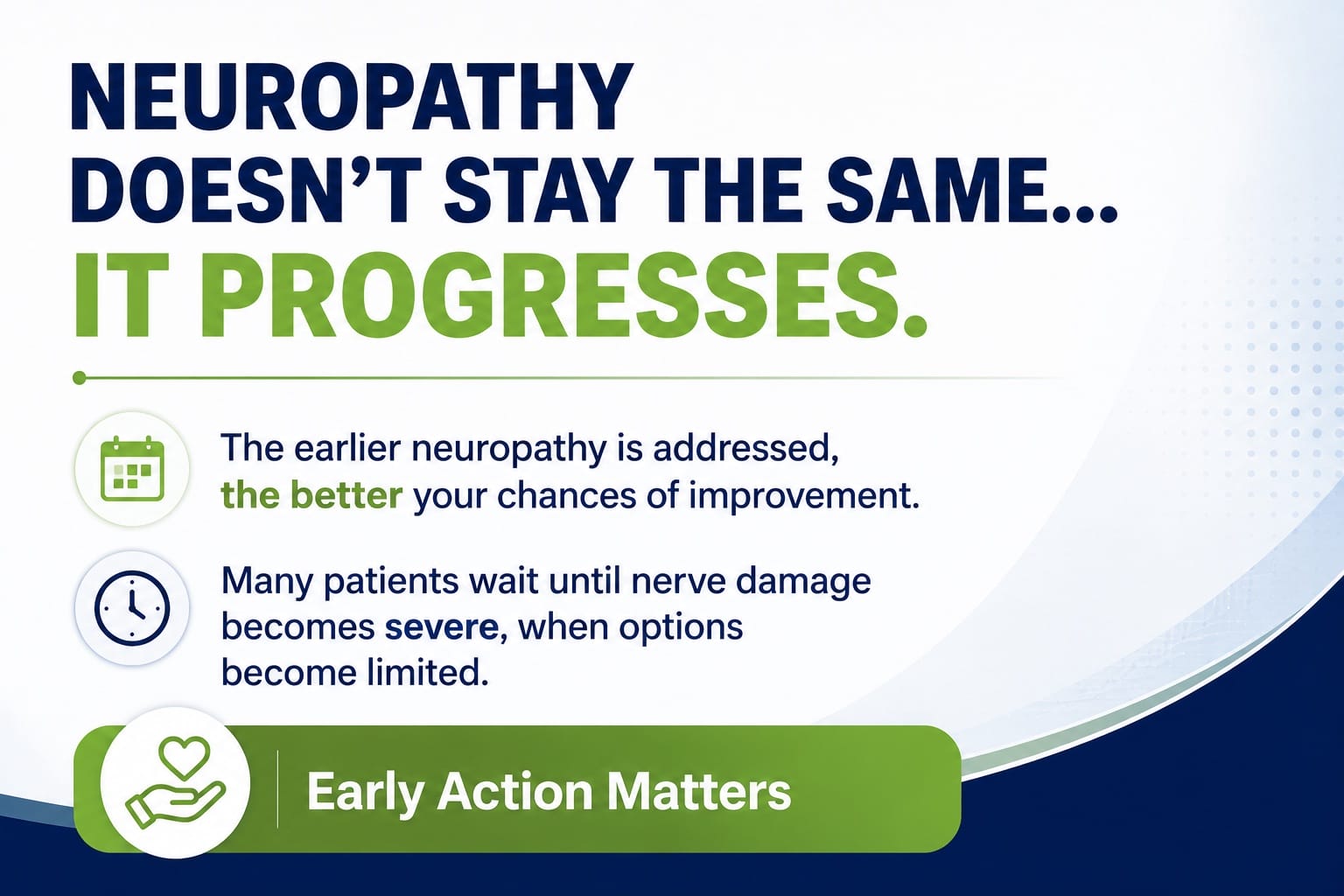 NEUROPATHY
DOESN'T STAY THE SAME...
IT PROGRESSES.

The earlier neuropathy is addressed, the better your chances of improvement.

Many patients wait until nerve damage becomes severe, when options become limited.

Early Action Matters